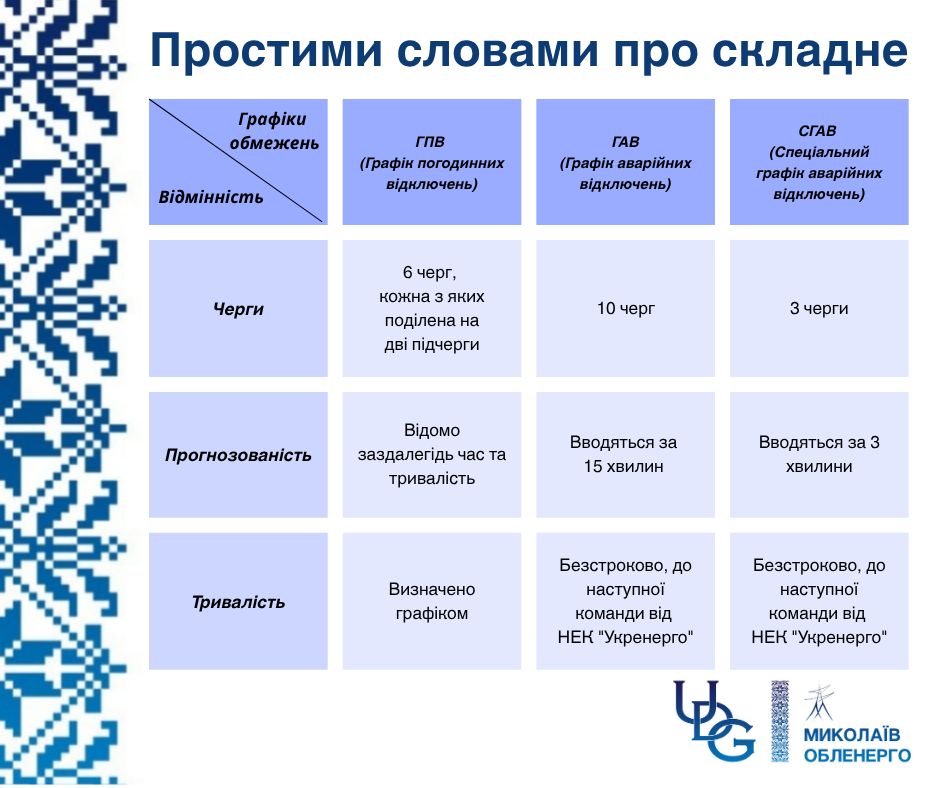 Простими словами про складне

| Графіки обмежень / Відмінність | ГПВ (Графік погодинних відключень) | ГАВ (Графік аварійних відключень) | СГАВ (Спеціальний графік аварійних відключень) |
|---|---|---|---|
| Черги | 6 черг, кожна з яких поділена на дві підчерги | 10 черг | 3 черги |
| Прогнозованість | Відомо заздалегідь час та тривалість | Вводяться за 15 хвилин | Вводяться за 3 хвилини |
| Тривалість | Визначено графіком | Безстроково, до наступної команди від НЕК "Укренерго" | Безстроково, до наступної команди від НЕК "Укренерго" |

UDG

МИКОЛАЇВ ОБЛЕНЕРГО